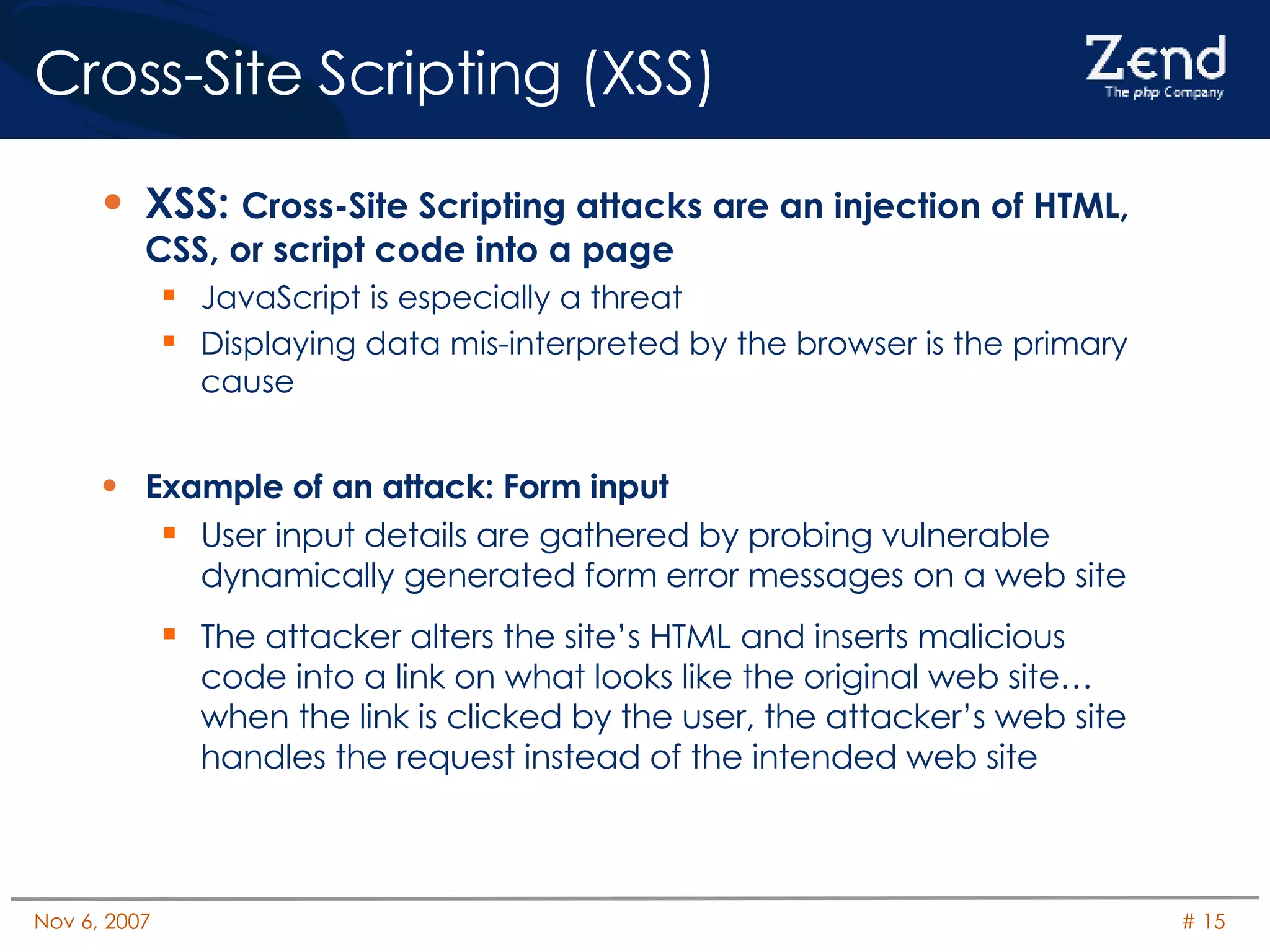 Cross-Site Scripting (XSS)

Zend
The php Company

• XSS: Cross-Site Scripting attacks are an injection of HTML, CSS, or script code into a page
  ▪ JavaScript is especially a threat
  ▪ Displaying data mis-interpreted by the browser is the primary cause

• Example of an attack: Form input
  ▪ User input details are gathered by probing vulnerable dynamically generated form error messages on a web site
  ▪ The attacker alters the site's HTML and inserts malicious code into a link on what looks like the original web site… when the link is clicked by the user, the attacker's web site handles the request instead of the intended web site

Nov 6, 2007

# 15